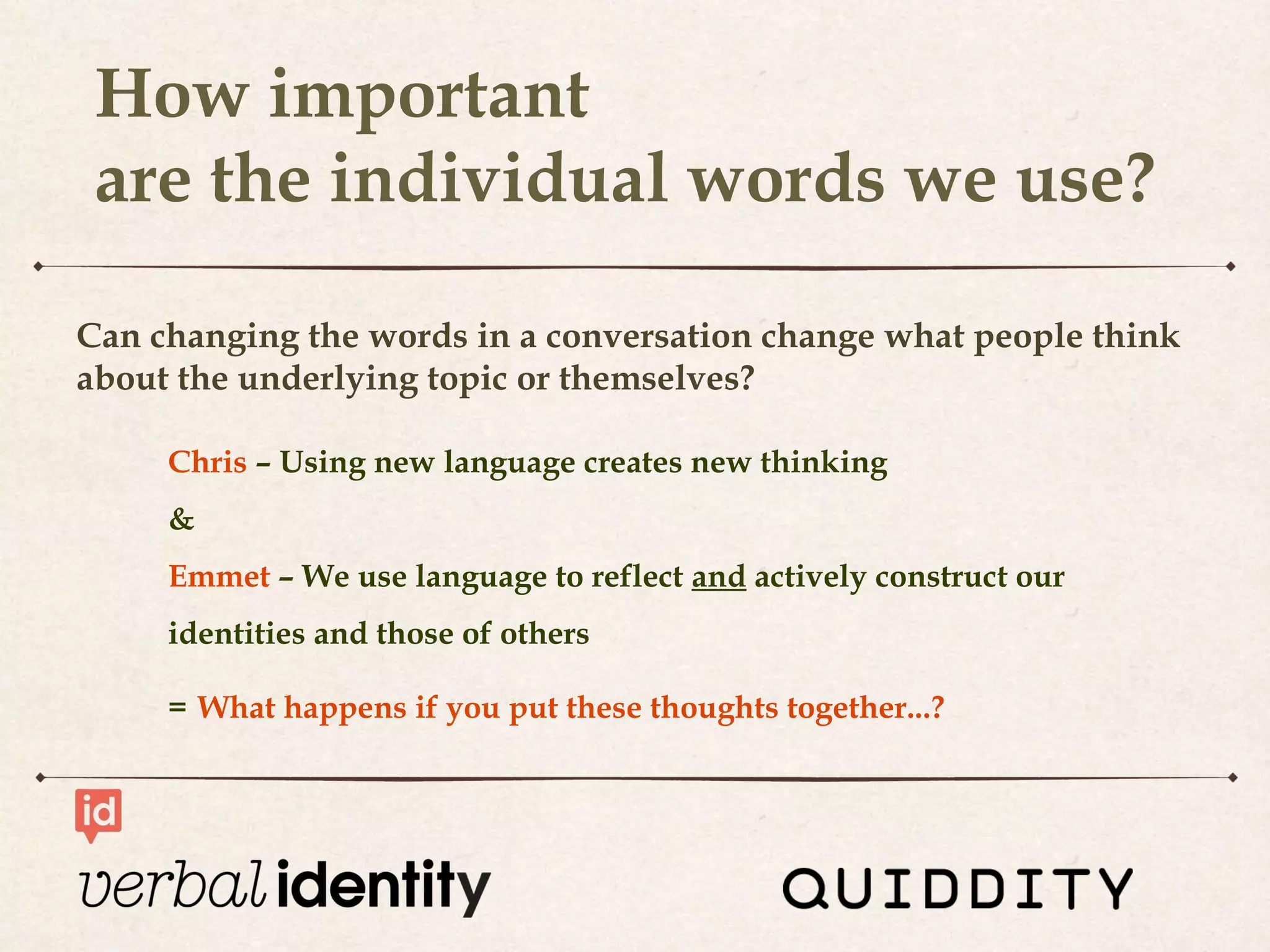 How important are the individual words we use?

Can changing the words in a conversation change what people think about the underlying topic or themselves?

Chris – Using new language creates new thinking

&

Emmet – We use language to reflect and actively construct our identities and those of others

= What happens if you put these thoughts together...?

id

verbal identity

QUIDDITY